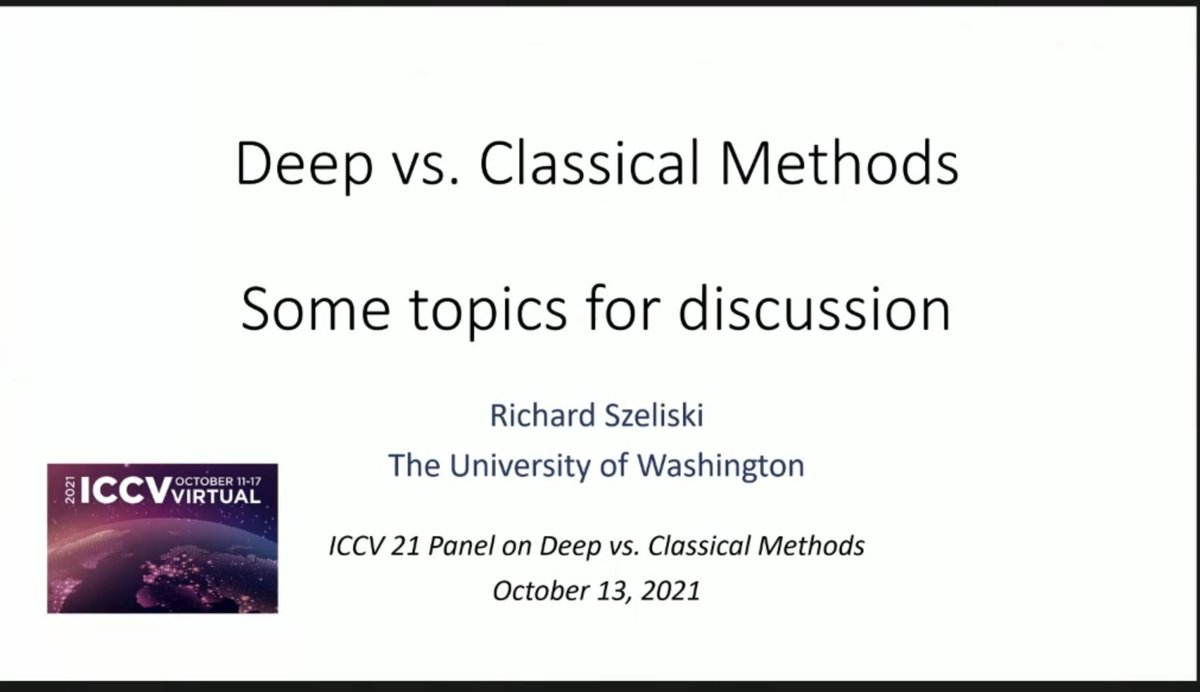 Deep vs. Classical Methods

Some topics for discussion

Richard Szeliski
The University of Washington

2021 ICCV OCTOBER 11-17 VIRTUAL

ICCV 21 Panel on Deep vs. Classical Methods
October 13, 2021